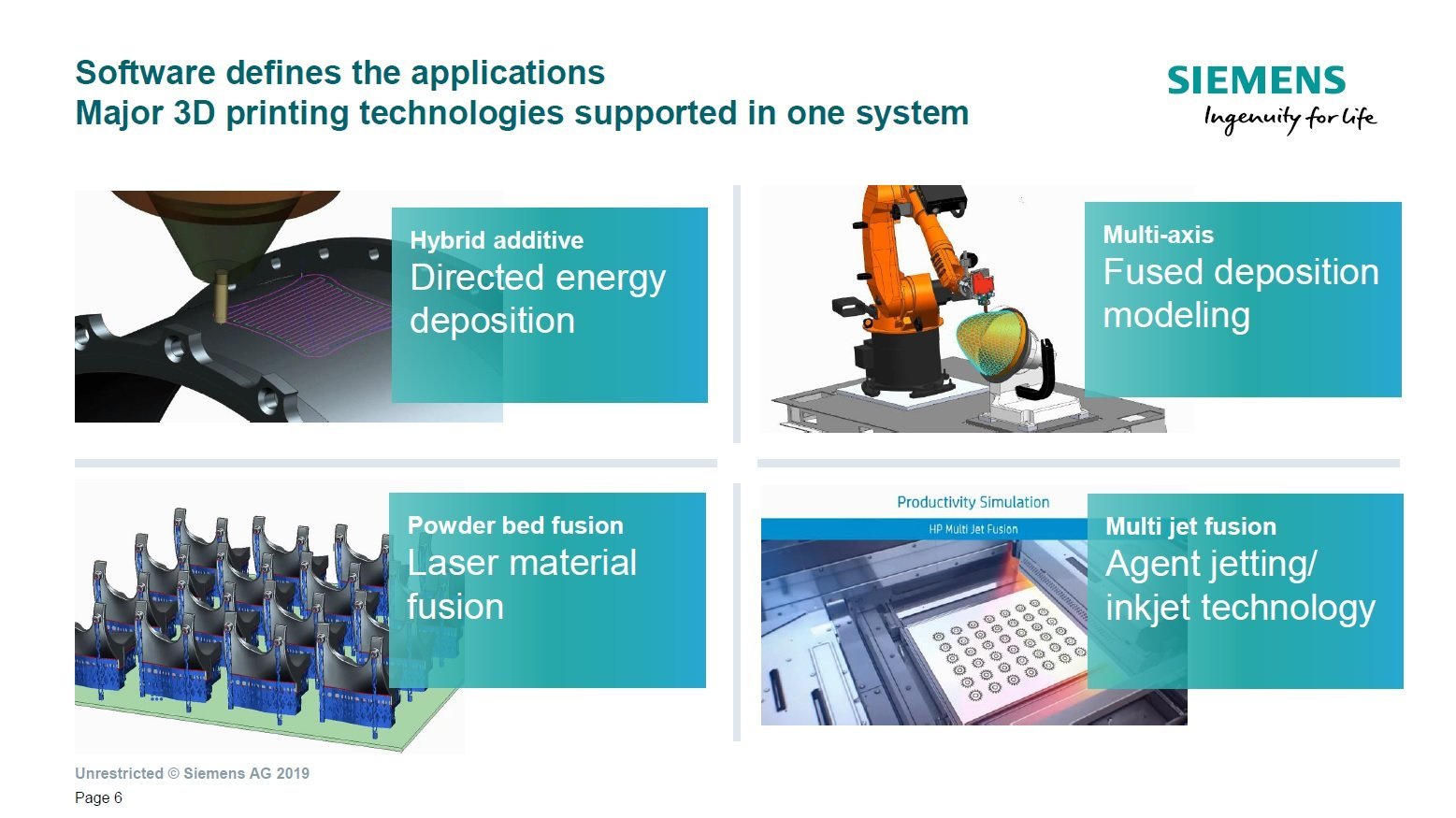 Software defines the applications
Major 3D printing technologies supported in one system

SIEMENS
Ingenuity for life

Hybrid additive
Directed energy deposition

Multi-axis
Fused deposition modeling

Powder bed fusion
Laser material fusion

Productivity Simulation
HP Multi Jet Fusion

Multi jet fusion
Agent jetting/ inkjet technology

Unrestricted © Siemens AG 2019
Page 6